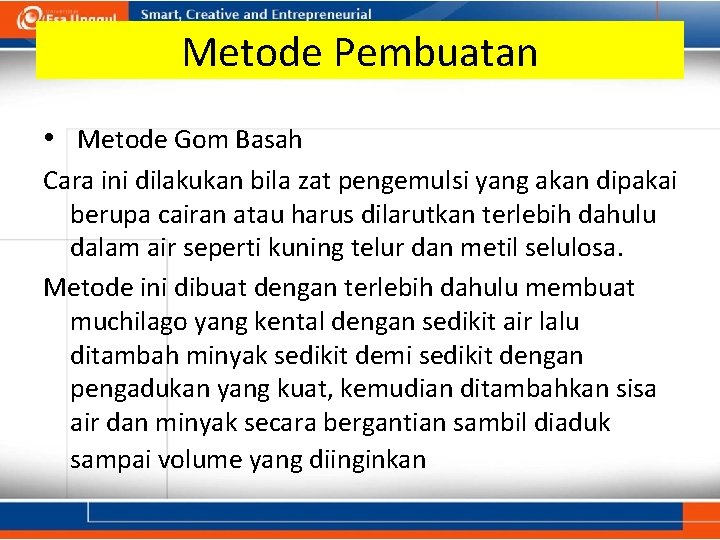 Esa Unggul Smart, Creative and Entrepreneurial

Metode Pembuatan

• Metode Gom Basah

Cara ini dilakukan bila zat pengemulsi yang akan dipakai berupa cairan atau harus dilarutkan terlebih dahulu dalam air seperti kuning telur dan metil selulosa.

Metode ini dibuat dengan terlebih dahulu membuat muchilago yang kental dengan sedikit air lalu ditambah minyak sedikit demi sedikit dengan pengadukan yang kuat, kemudian ditambahkan sisa air dan minyak secara bergantian sambil diaduk sampai volume yang diinginkan